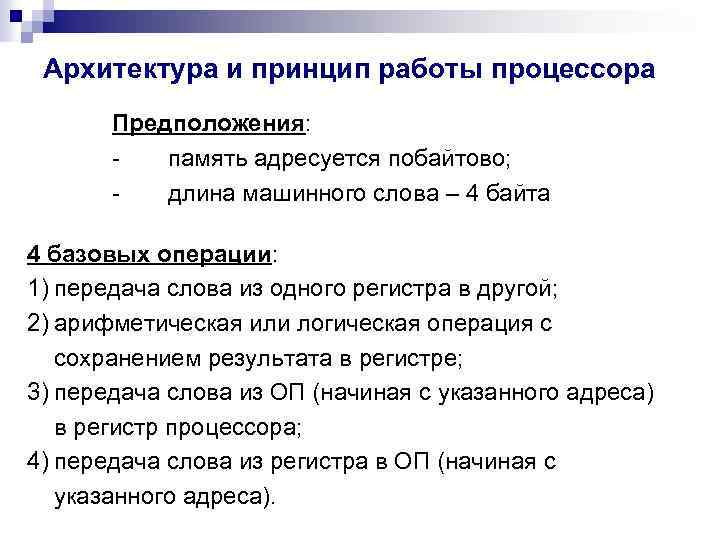 Архитектура и принцип работы процессора

Предположения:
- память адресуется побайтово;
- длина машинного слова – 4 байта

4 базовых операции:
1) передача слова из одного регистра в другой;
2) арифметическая или логическая операция с сохранением результата в регистре;
3) передача слова из ОП (начиная с указанного адреса) в регистр процессора;
4) передача слова из регистра в ОП (начиная с указанного адреса).